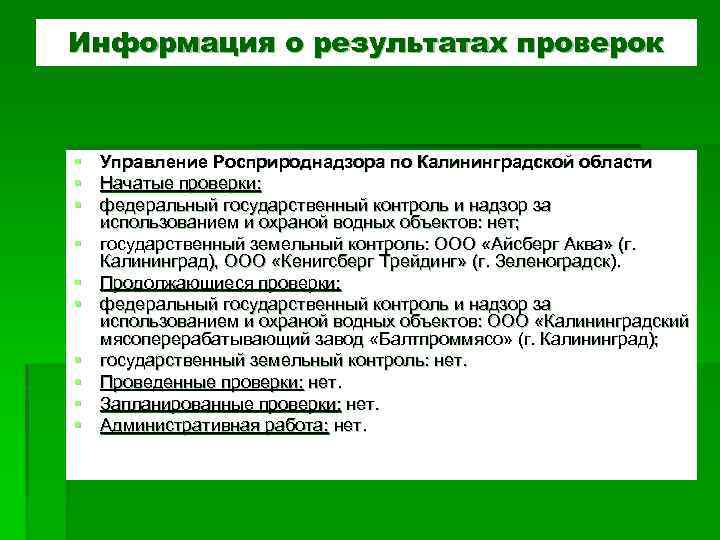 Информация о результатах проверок

Управление Росприроднадзора по Калининградской области

Начатые проверки:

федеральный государственный контроль и надзор за использованием и охраной водных объектов: нет;

государственный земельный контроль: ООО «Айсберг Аква» (г. Калининград), ООО «Кенигсберг Трейдинг» (г. Зеленоградск).

Продолжающиеся проверки:

федеральный государственный контроль и надзор за использованием и охраной водных объектов: ООО «Калининградский мясоперерабатывающий завод «Балтпроммясо» (г. Калининград);

государственный земельный контроль: нет.

Проведенные проверки: нет.

Запланированные проверки: нет.

Административная работа: нет.